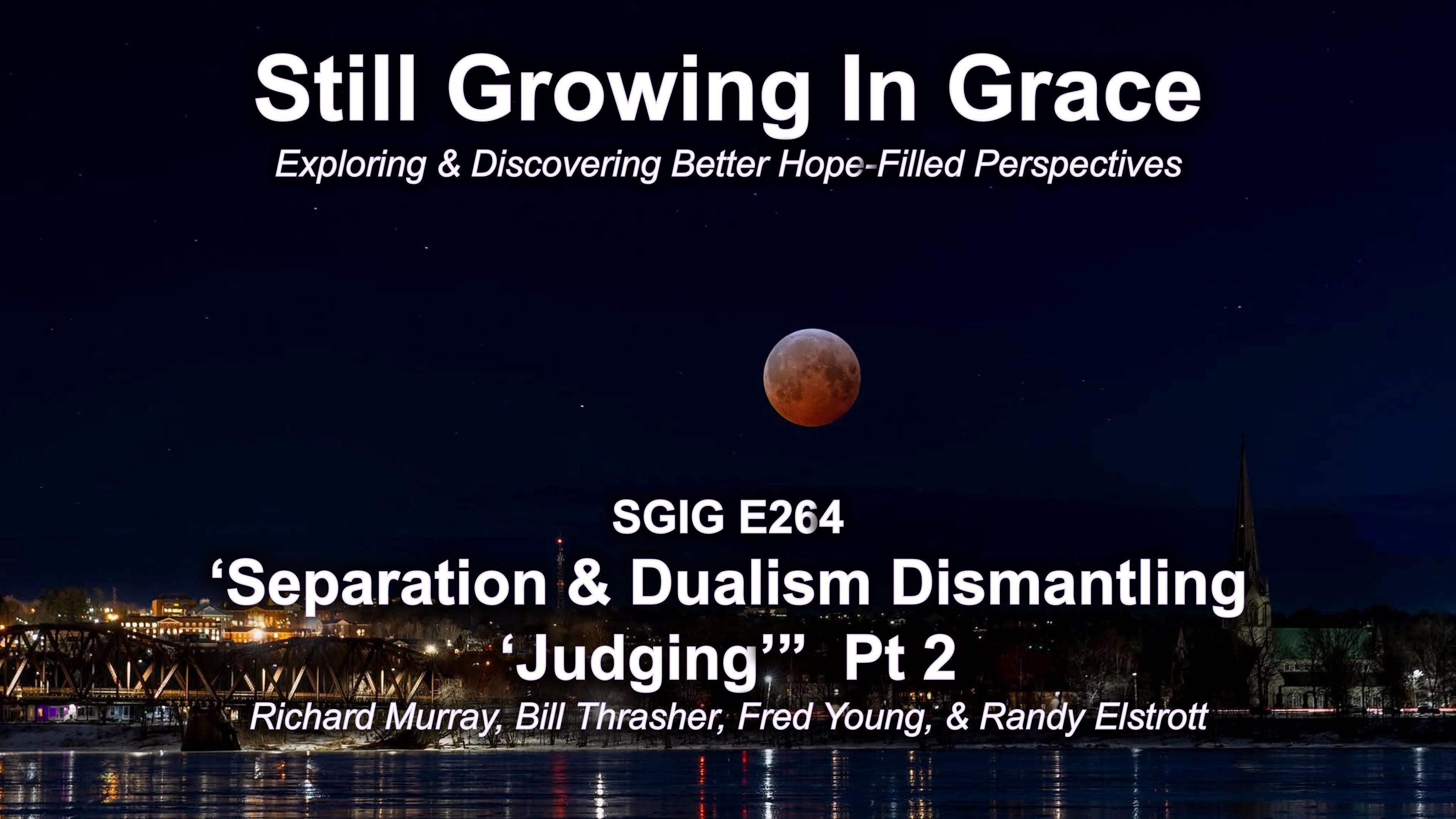 Still Growing In Grace

Exploring & Discovering Better Hope-Filled Perspectives

SGIG E264

‘Separation & Dualism Dismantling ‘Judging’” Pt 2

Richard Murray, Bill Thrasher, Fred Young, & Randy Elstrott